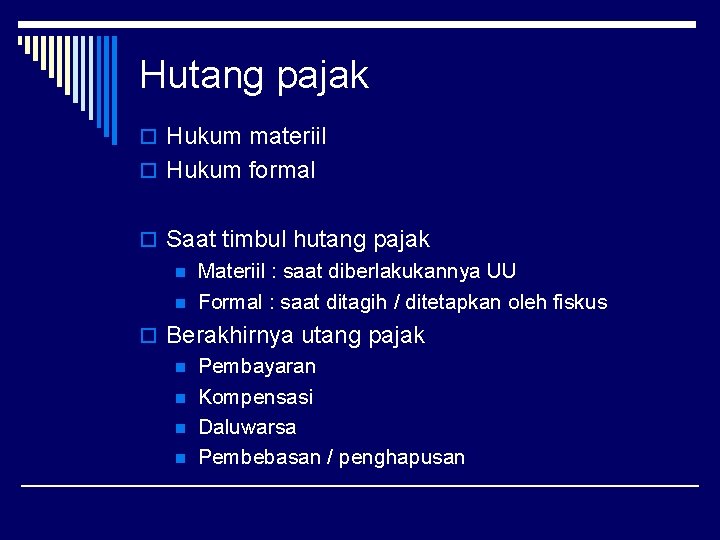 Hutang pajak

Hukum materiil
Hukum formal

Saat timbul hutang pajak
Materiil : saat diberlakukannya UU
Formal : saat ditagih / ditetapkan oleh fiskus
Berakhirnya utang pajak
Pembayaran
Kompensasi
Daluwarsa
Pembebasan / penghapusan